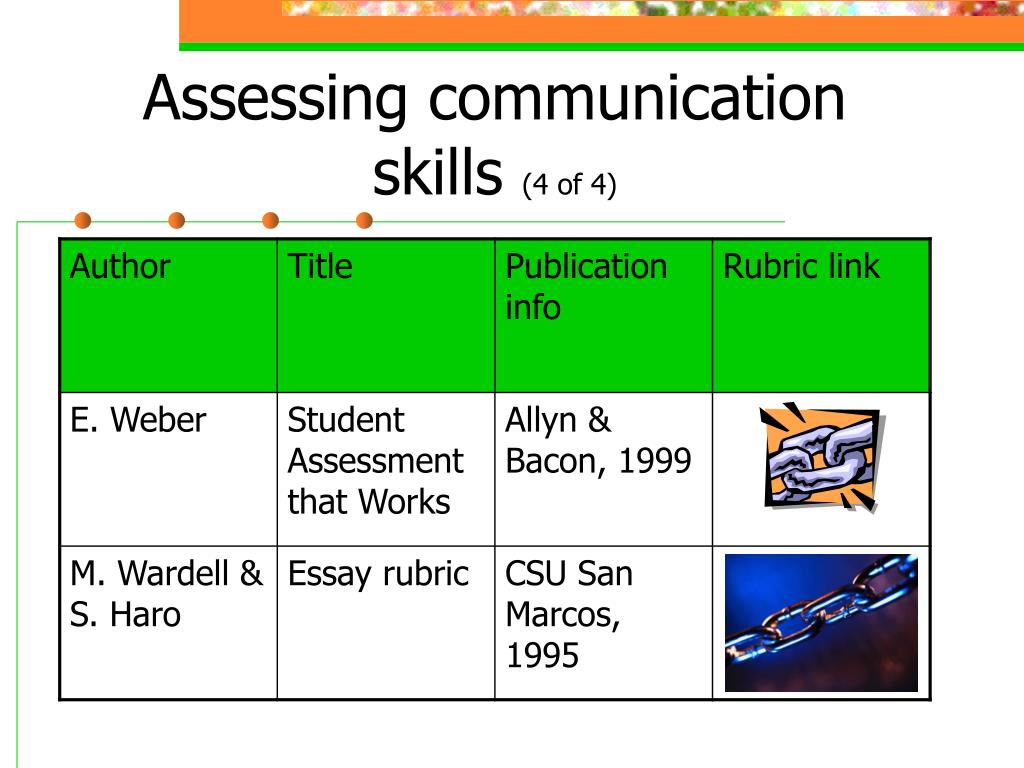 Assessing communication skills (4 of 4)

| Author | Title | Publication info | Rubric link |
|---|---|---|---|
| E. Weber | Student Assessment that Works | Allyn & Bacon, 1999 | |
| M. Wardell & S. Haro | Essay rubric | CSU San Marcos, 1995 | |